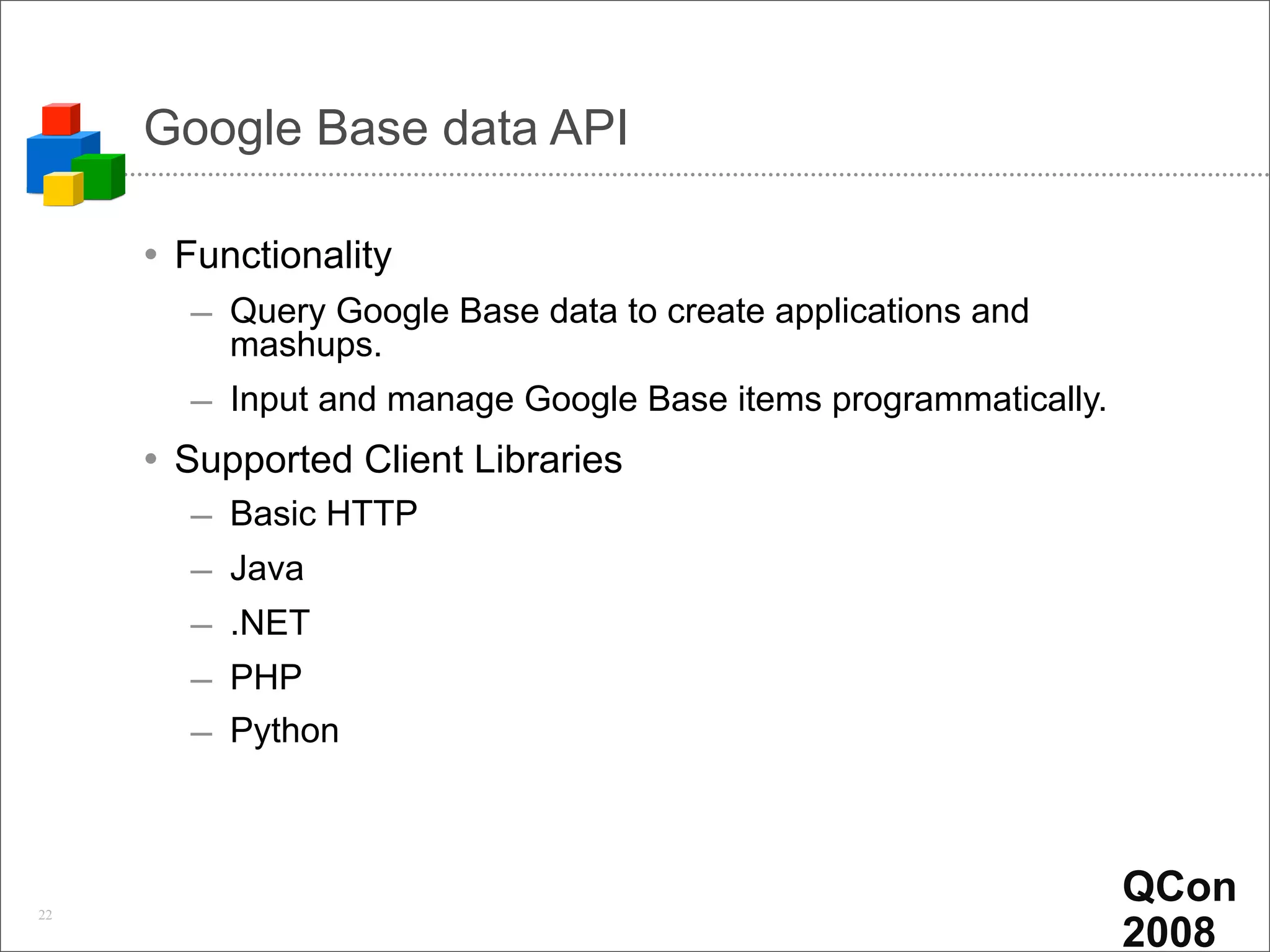 Google Base data API

• Functionality
– Query Google Base data to create applications and mashups.
– Input and manage Google Base items programmatically.

• Supported Client Libraries
– Basic HTTP
– Java
– .NET
– PHP
– Python

22

QCon
2008